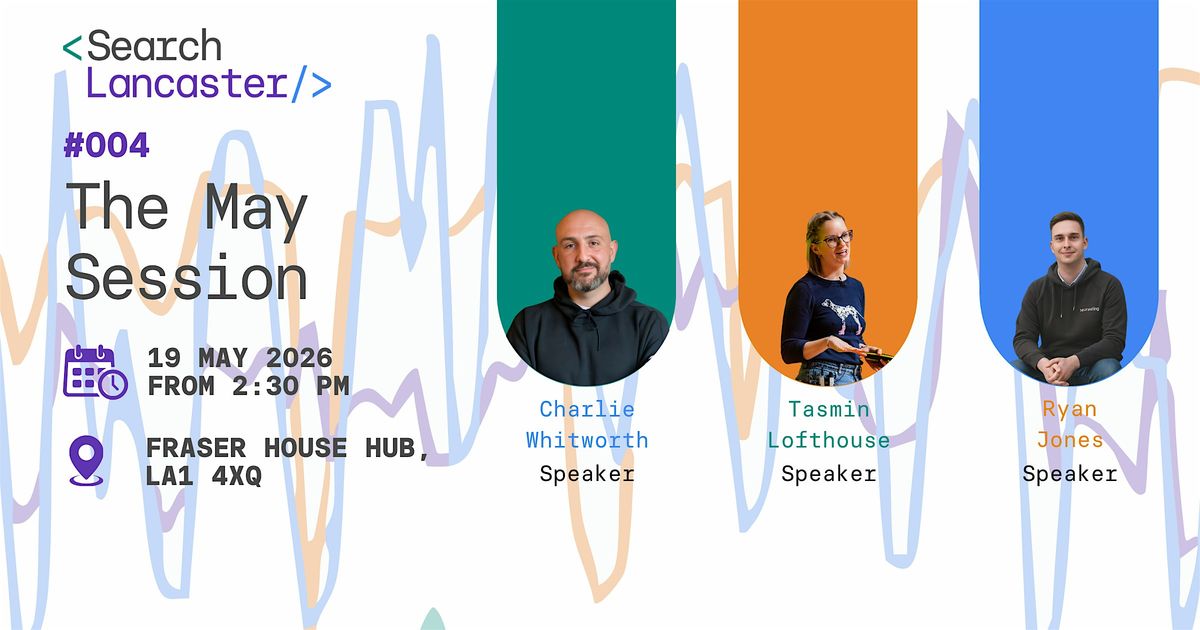 <Search
Lancaster/>

#004

The May Session

19 MAY 2026
FROM 2:30 PM

FRASER HOUSE HUB, LA1 4XQ

Charlie Whitworth
Speaker

Tasmin Lofthouse
Speaker

Ryan Jones
Speaker